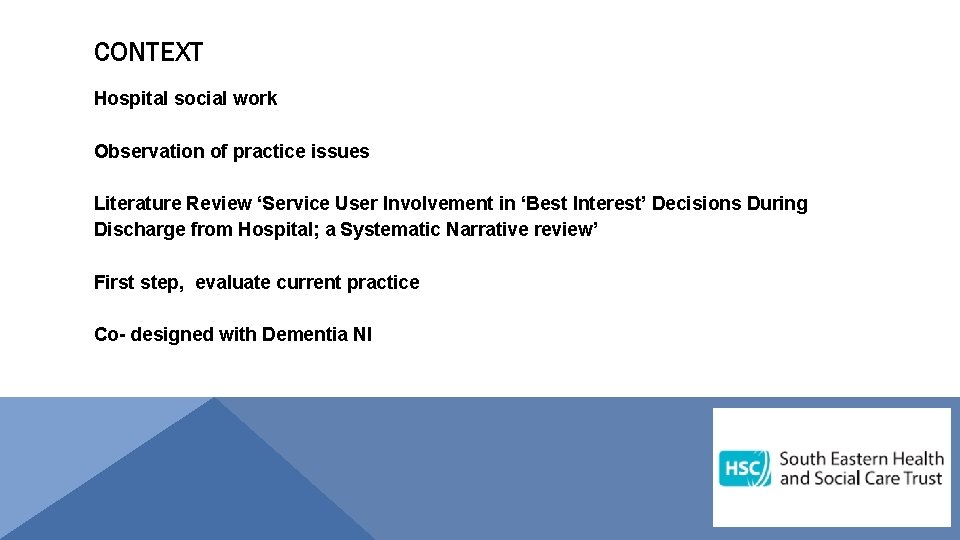 CONTEXT

Hospital social work

Observation of practice issues

Literature Review ‘Service User Involvement in ‘Best Interest’ Decisions During Discharge from Hospital; a Systematic Narrative review’

First step, evaluate current practice

Co- designed with Dementia NI

HSC South Eastern Health and Social Care Trust